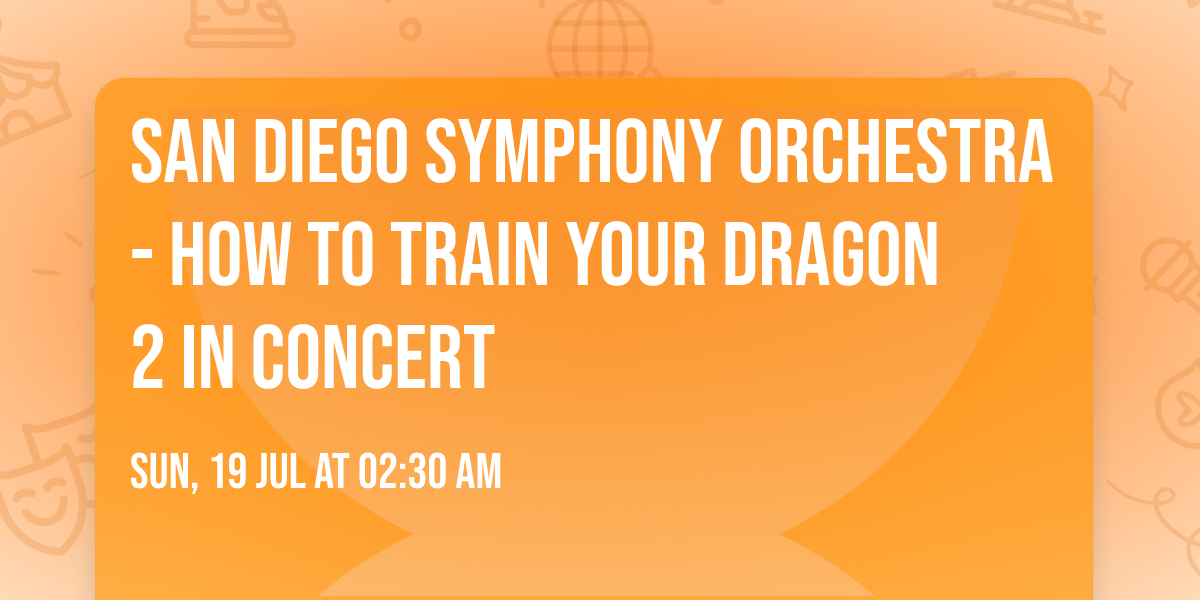 SAN DIEGO SYMPHONY ORCHESTRA - HOW TO TRAIN YOUR DRAGON 2 IN CONCERT

SUN, 19 JUL AT 02:30 AM